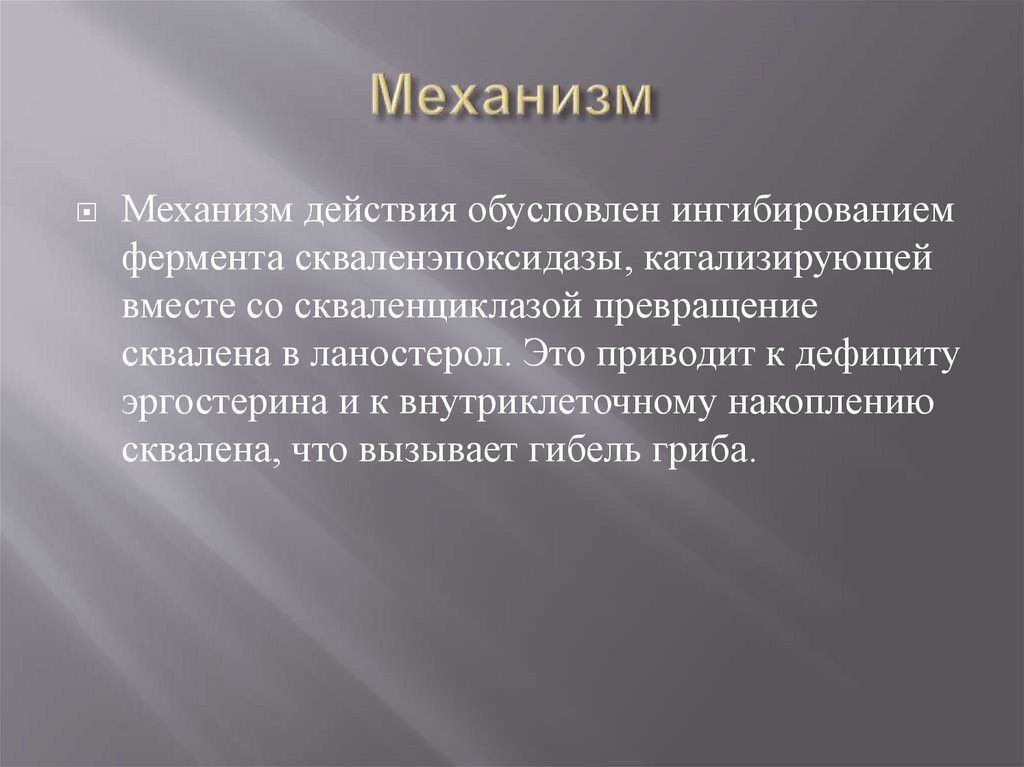 Механизм

Механизм действия обусловлен ингибированием фермента скваленэпоксидазы, катализирующей вместе со скваленциклазой превращение сквалена в ланостерол. Это приводит к дефициту эргостерина и к внутриклеточному накоплению сквалена, что вызывает гибель гриба.